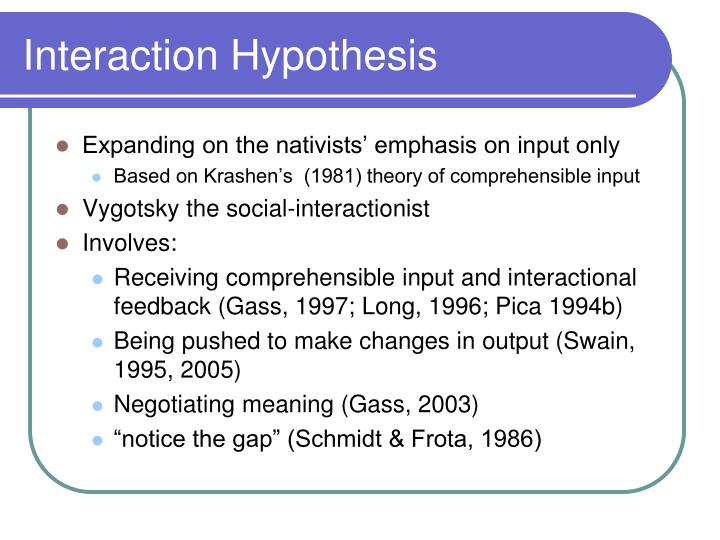 Interaction Hypothesis

- Expanding on the nativists' emphasis on input only
  - Based on Krashen's (1981) theory of comprehensible input
- Vygotsky the social-interactionist
- Involves:
  - Receiving comprehensible input and interactional feedback (Gass, 1997; Long, 1996; Pica 1994b)
  - Being pushed to make changes in output (Swain, 1995, 2005)
  - Negotiating meaning (Gass, 2003)
  - "notice the gap" (Schmidt & Frota, 1986)